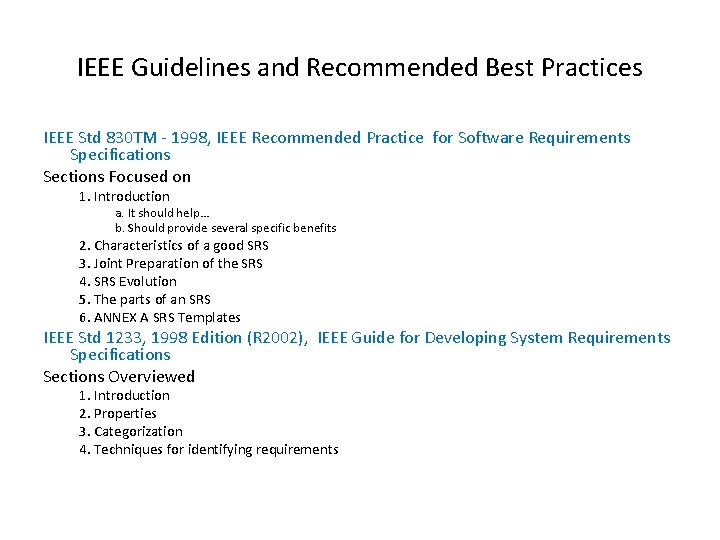 IEEE Guidelines and Recommended Best Practices

IEEE Std 830TM - 1998, IEEE Recommended Practice for Software Requirements Specifications

Sections Focused on

1. Introduction
a. It should help…
b. Should provide several specific benefits
2. Characteristics of a good SRS
3. Joint Preparation of the SRS
4. SRS Evolution
5. The parts of an SRS
6. ANNEX A SRS Templates

IEEE Std 1233, 1998 Edition (R2002), IEEE Guide for Developing System Requirements Specifications

Sections Overviewed

1. Introduction
2. Properties
3. Categorization
4. Techniques for identifying requirements